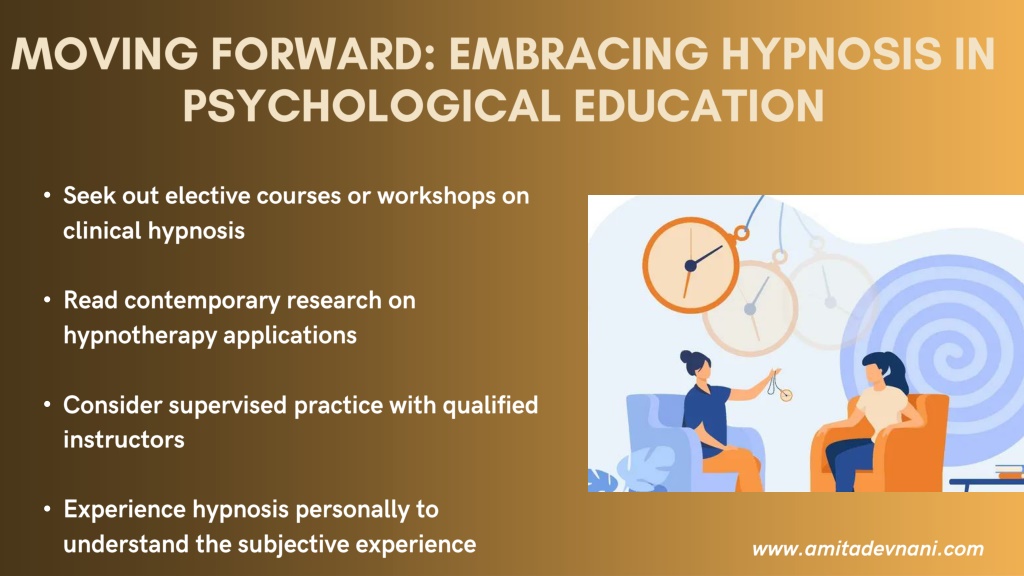 MOVING FORWARD: EMBRACING HYPNOSIS IN PSYCHOLOGICAL EDUCATION

• Seek out elective courses or workshops on clinical hypnosis

• Read contemporary research on hypnotherapy applications

• Consider supervised practice with qualified instructors

• Experience hypnosis personally to understand the subjective experience

www.amitadevnani.com